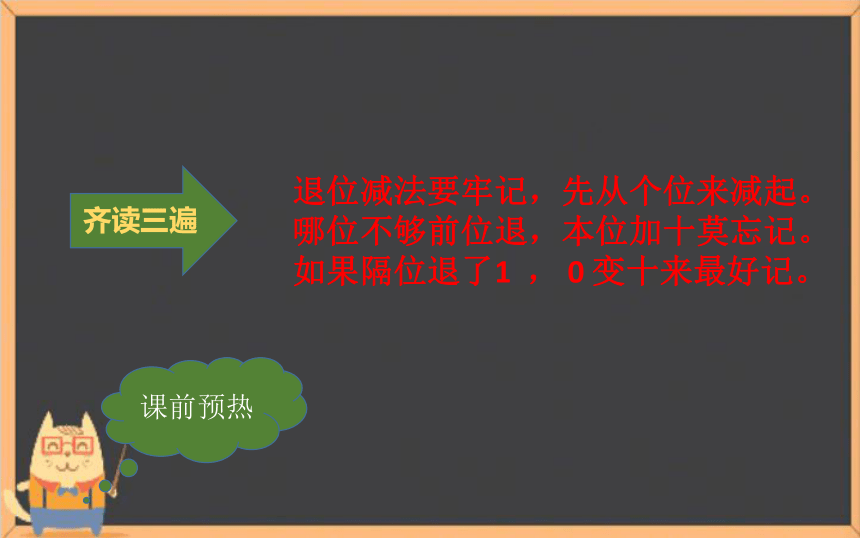 齐读三遍

退位减法要牢记，先从个位来减起。
哪位不够前位退，本位加十莫忘记。
如果隔位退了1 ， 0 变十来最好记。

课前预热